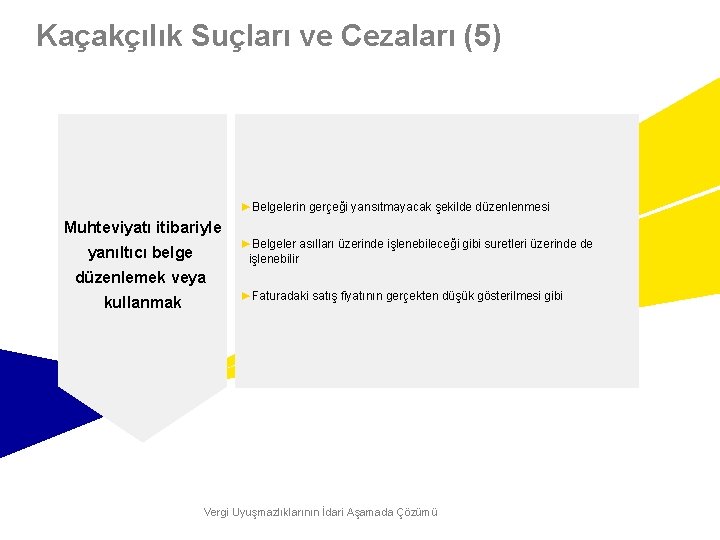 Kaçakçılık Suçları ve Cezaları (5)

Muhteviyatı itibariyle yanıltıcı belge düzenlemek veya kullanmak

►Belgelerin gerçeği yansıtmayacak şekilde düzenlenmesi

►Belgeler asılları üzerinde işlenebileceği gibi suretleri üzerinde de işlenebilir

►Faturadaki satış fiyatının gerçekten düşük gösterilmesi gibi

Vergi Uyuşmazlıklarının İdari Aşamada Çözümü